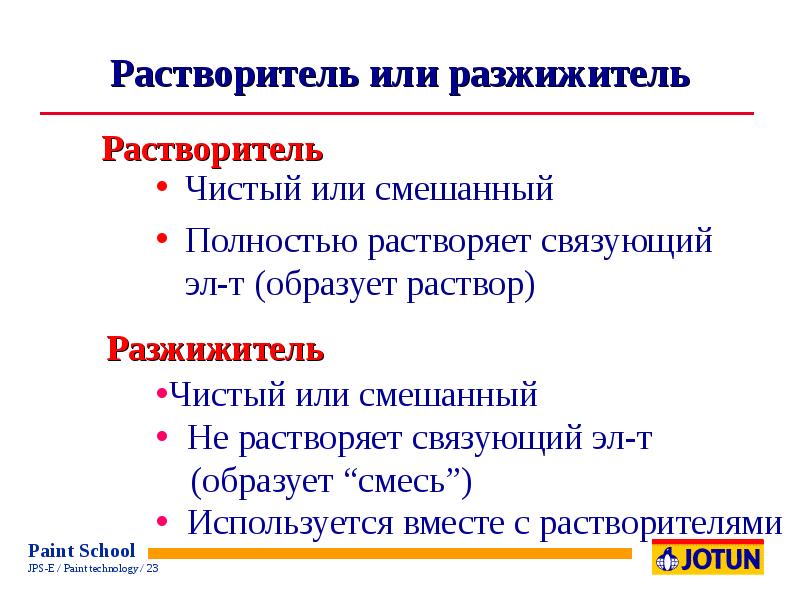 Растворитель или разжижитель

Растворитель

• Чистый или смешанный

• Полностью растворяет связующий эл-т (образует раствор)

Разжижитель

•Чистый или смешанный

• Не растворяет связующий эл-т (образует “смесь”)

• Используется вместе с растворителями

Paint School
JPS-E / Paint technology / 23

JOTUN